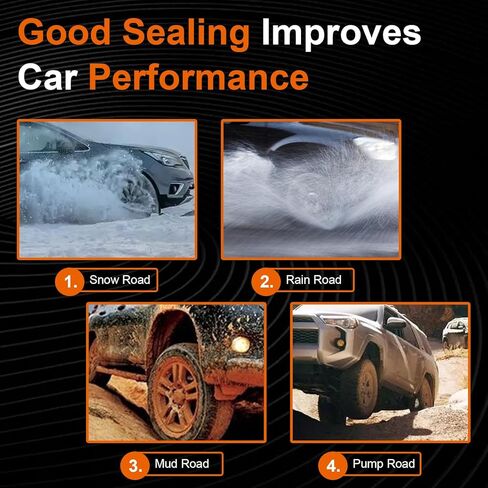 Good Sealing Improves Car Performance

1. Snow Road

2. Rain Road

3. Mud Road

4. Pump Road